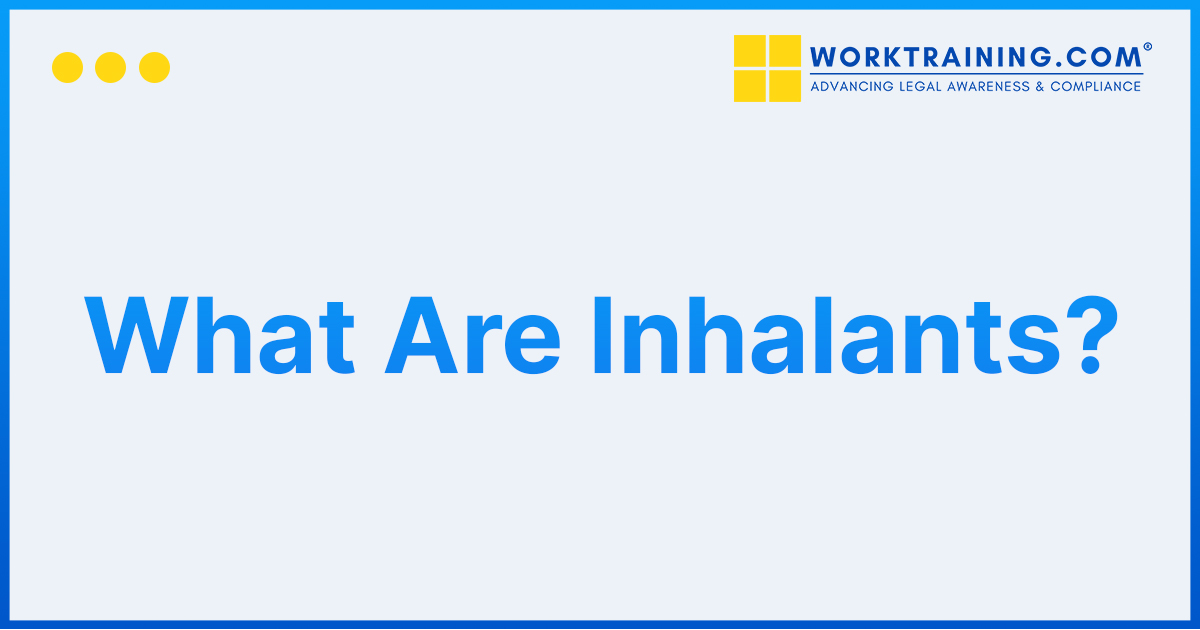 WORKTRAINING.COM®
ADVANCING LEGAL AWARENESS & COMPLIANCE

What Are Inhalants?